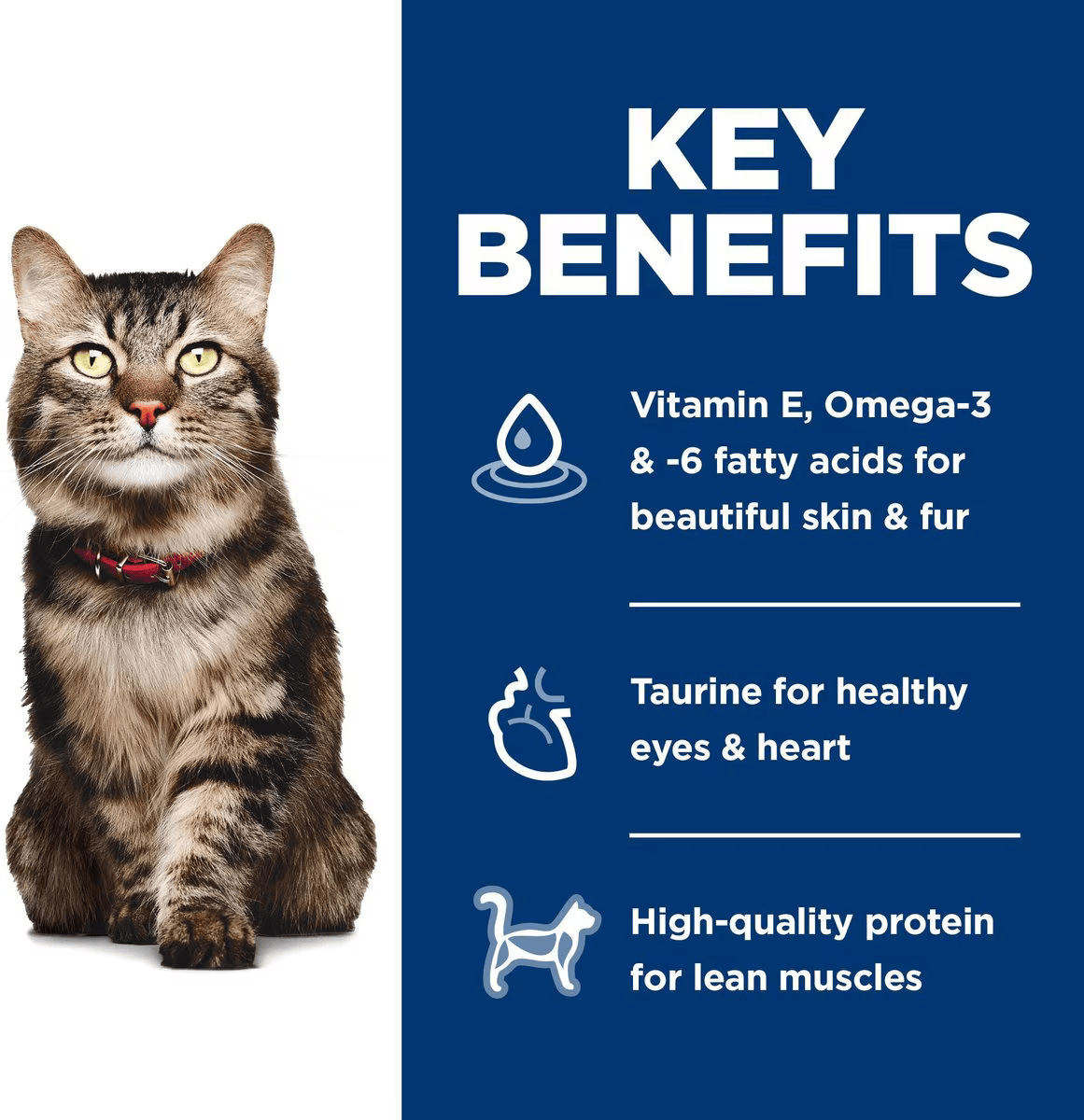 KEY BENEFITS

Vitamin E, Omega-3 & -6 fatty acids for beautiful skin & fur

Taurine for healthy eyes & heart

High-quality protein for lean muscles